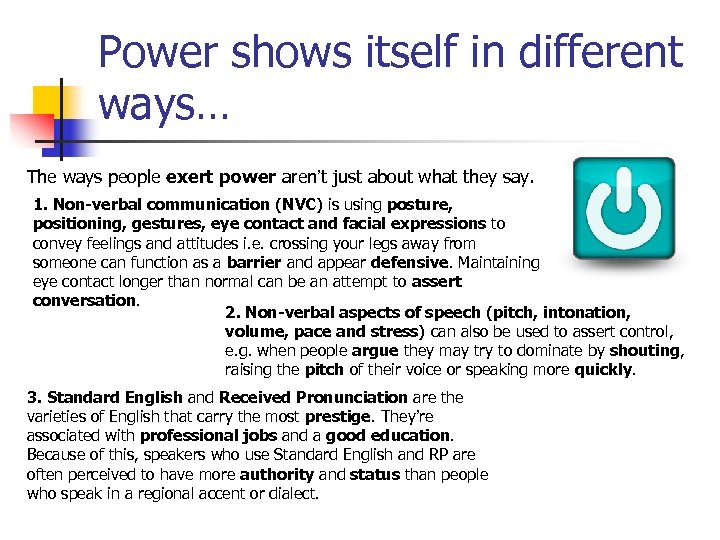 Power shows itself in different ways…

The ways people exert power aren't just about what they say.

1. Non-verbal communication (NVC) is using posture, positioning, gestures, eye contact and facial expressions to convey feelings and attitudes i.e. crossing your legs away from someone can function as a barrier and appear defensive. Maintaining eye contact longer than normal can be an attempt to assert conversation.

2. Non-verbal aspects of speech (pitch, intonation, volume, pace and stress) can also be used to assert control, e.g. when people argue they may try to dominate by shouting, raising the pitch of their voice or speaking more quickly.

3. Standard English and Received Pronunciation are the varieties of English that carry the most prestige. They're associated with professional jobs and a good education. Because of this, speakers who use Standard English and RP are often perceived to have more authority and status than people who speak in a regional accent or dialect.